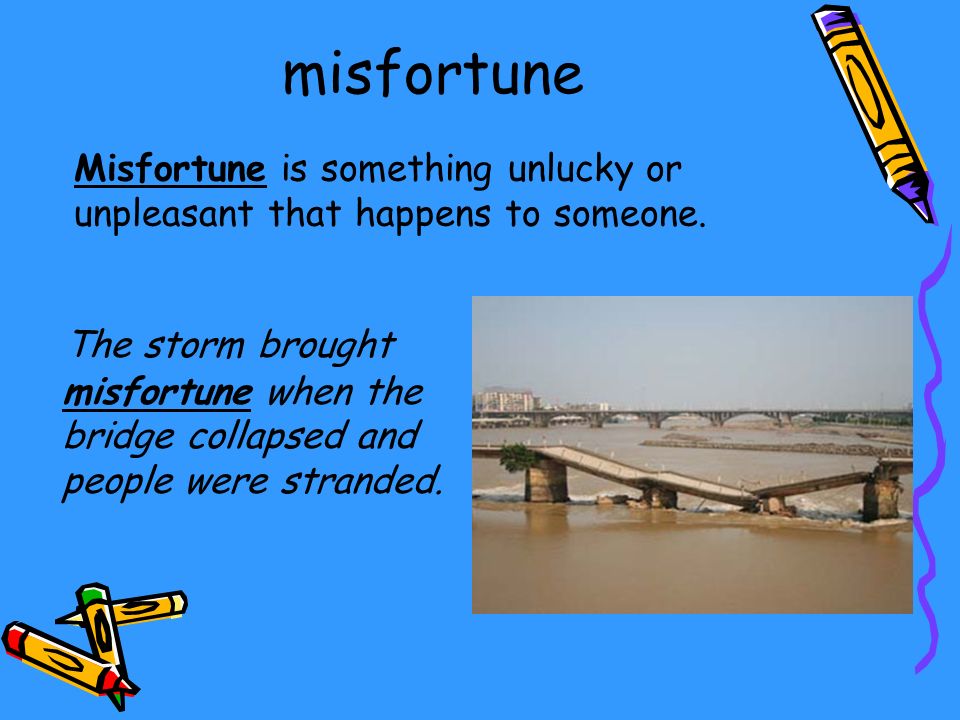 misfortune

Misfortune is something unlucky or unpleasant that happens to someone.

The storm brought misfortune when the bridge collapsed and people were stranded.